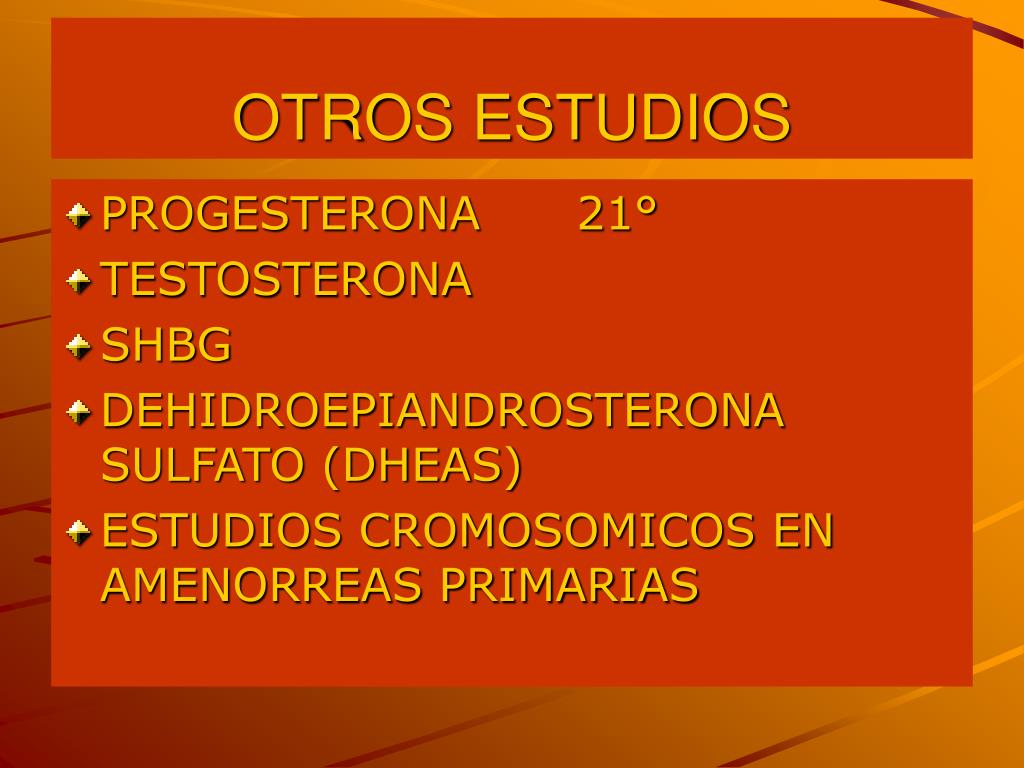 OTROS ESTUDIOS

PROGESTERONA 21°

TESTOSTERONA

SHBG

DEHIDROEPIANDROSTERONA SULFATO (DHEAS)

ESTUDIOS CROMOSOMICOS EN AMENORREAS PRIMARIAS